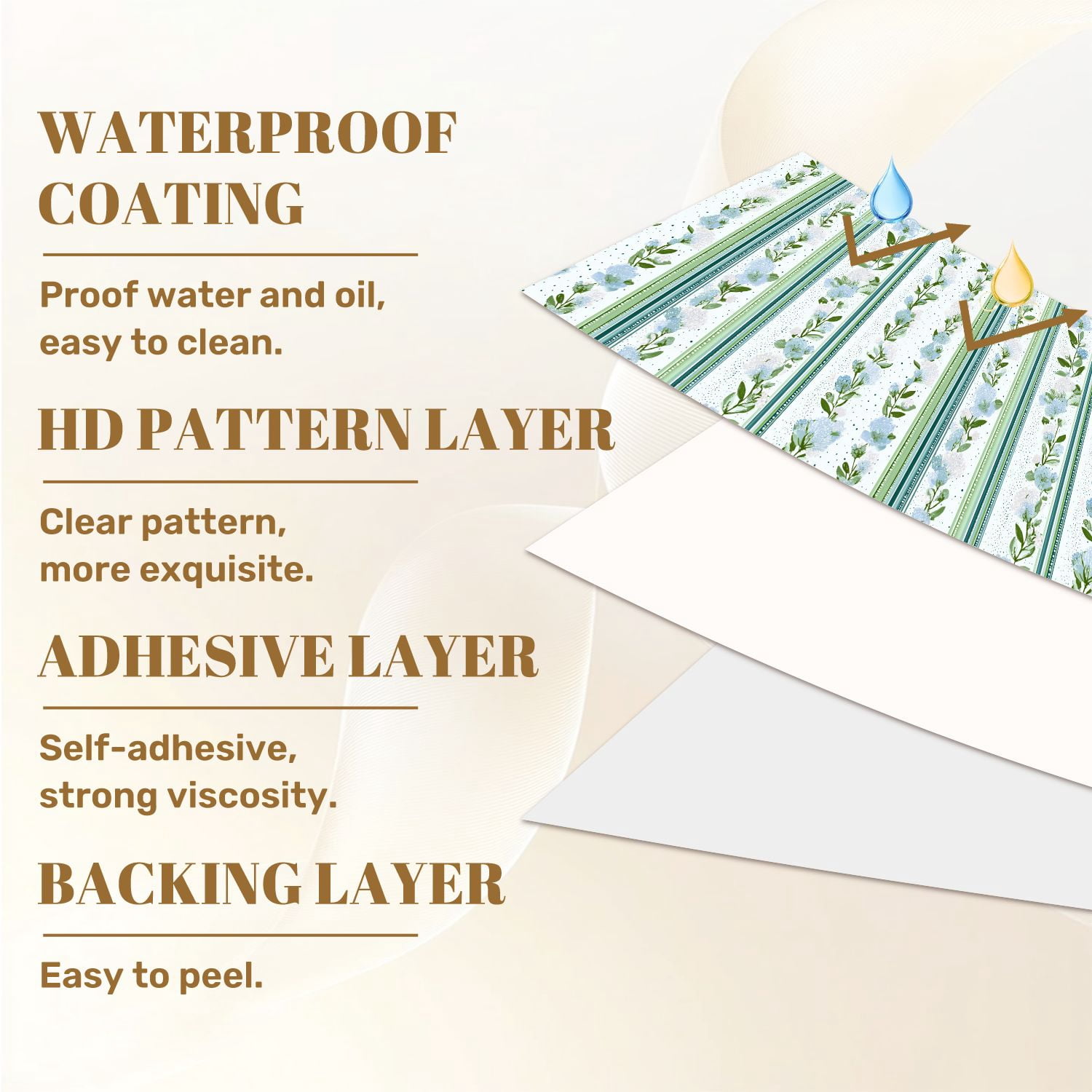 WATERPROOF COATING

Proof water and oil, easy to clean.

HD PATTERN LAYER

Clear pattern, more exquisite.

ADHESIVE LAYER

Self-adhesive, strong viscosity.

BACKING LAYER

Easy to peel.